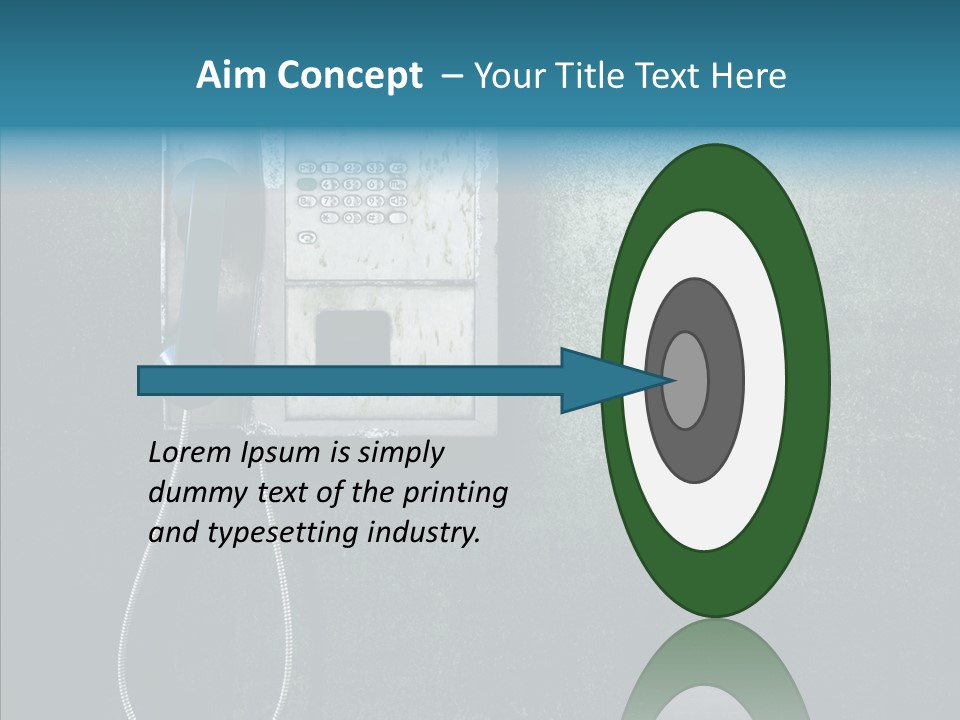 Aim Concept – Your Title Text Here

Lorem Ipsum is simply dummy text of the printing and typesetting industry.